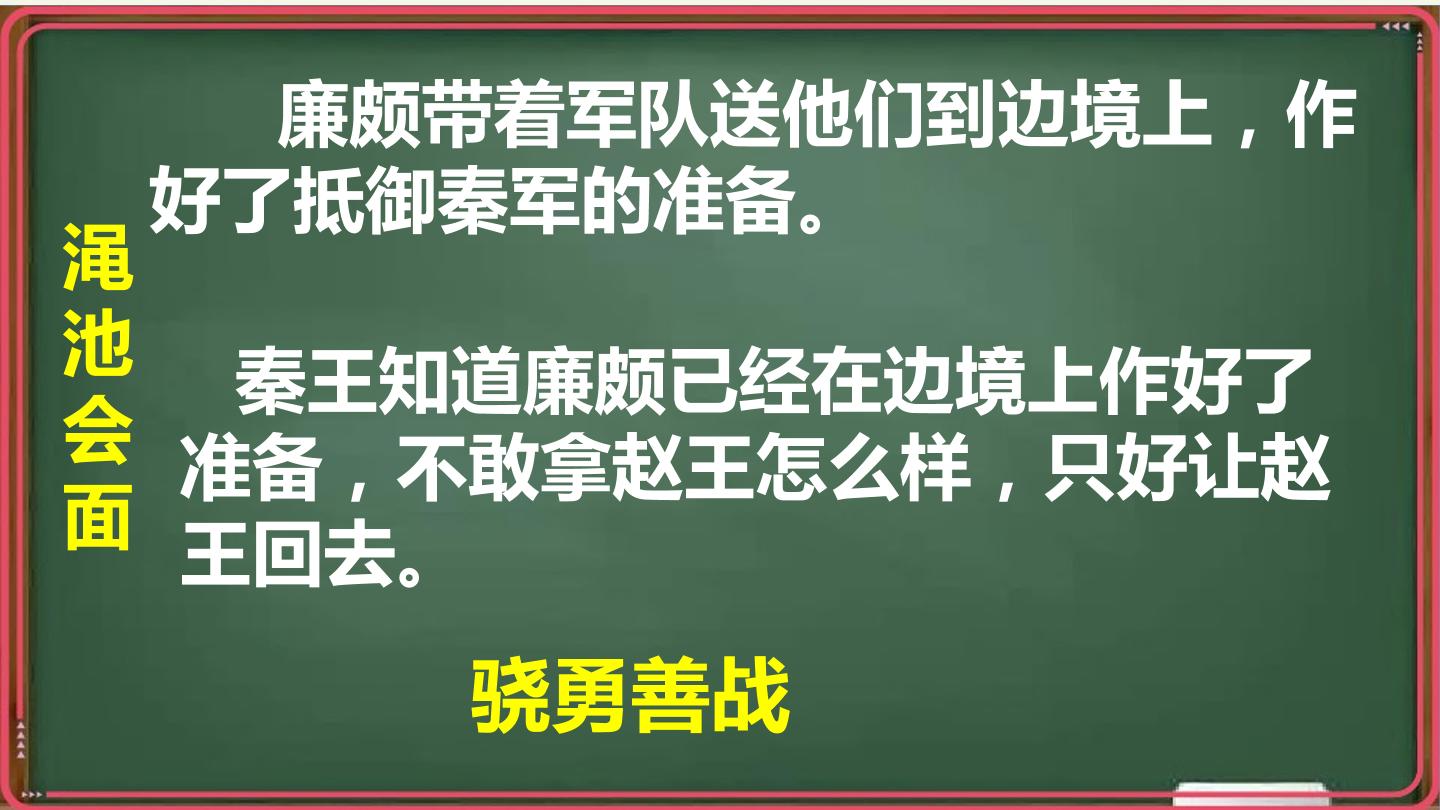 渑池会面

廉颇带着军队送他们到边境上，作好了抵御秦军的准备。

秦王知道廉颇已经在边境上作好了准备，不敢拿赵王怎么样，只好让赵王回去。

骁勇善战